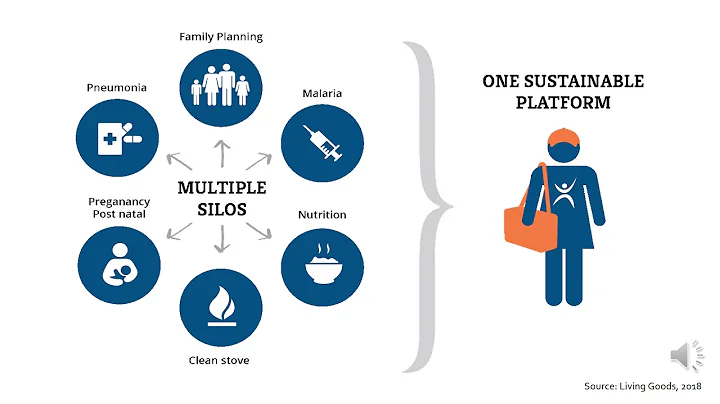 Family Planning

Pneumonia

Malaria

MULTIPLE SILOS

Preganancy Post natal

Nutrition

Clean stove

ONE SUSTAINABLE PLATFORM

Source: Living Goods, 2018